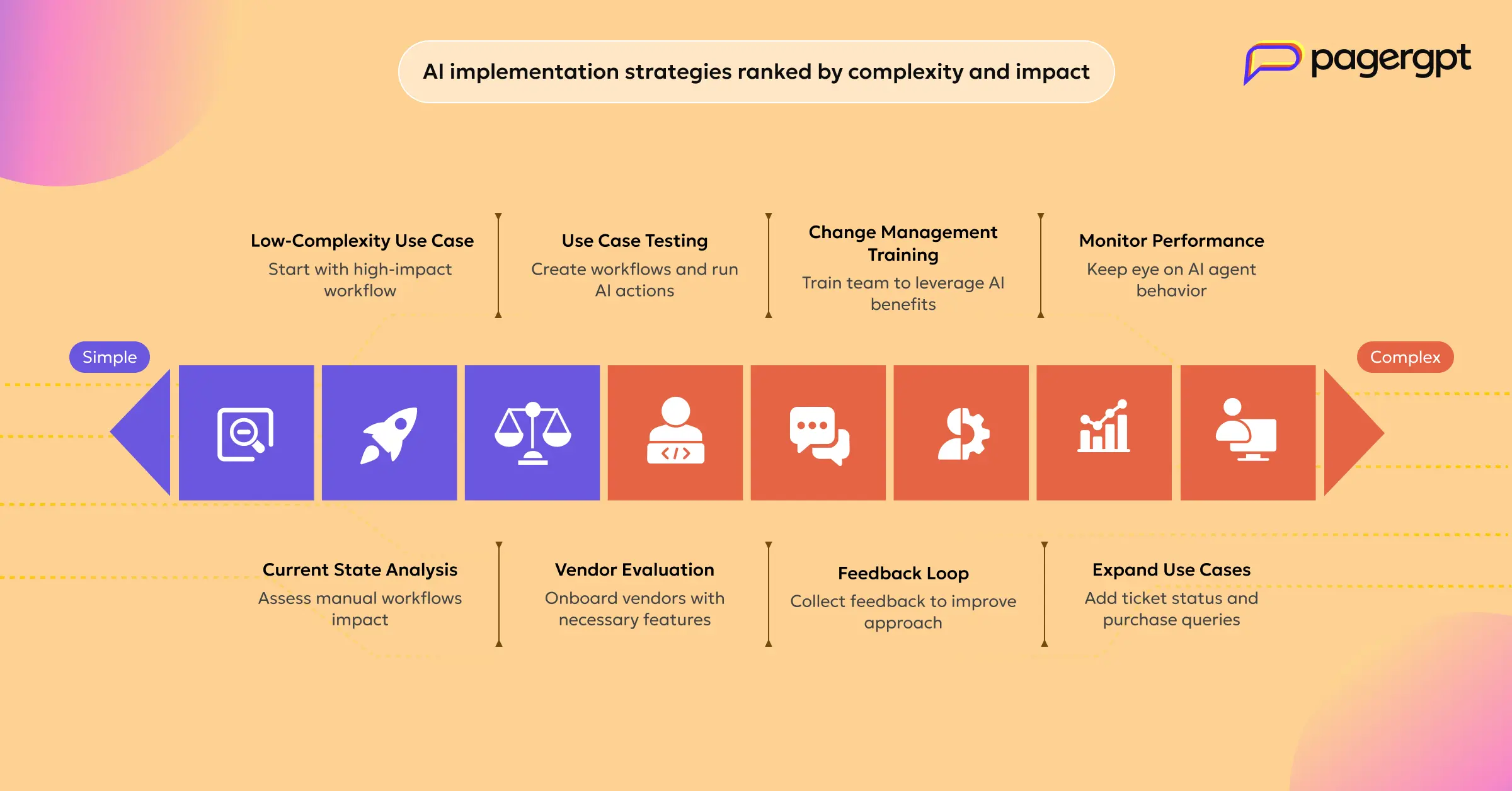 AI implementation strategies ranked by complexity and impact

pagergpt

Low-Complexity Use Case
Start with high-impact workflow

Use Case Testing
Create workflows and run AI actions

Change Management Training
Train team to leverage AI benefits

Monitor Performance
Keep eye on AI agent behavior

Simple

Complex

Current State Analysis
Assess manual workflows impact

Vendor Evaluation
Onboard vendors with necessary features

Feedback Loop
Collect feedback to improve approach

Expand Use Cases
Add ticket status and purchase queries